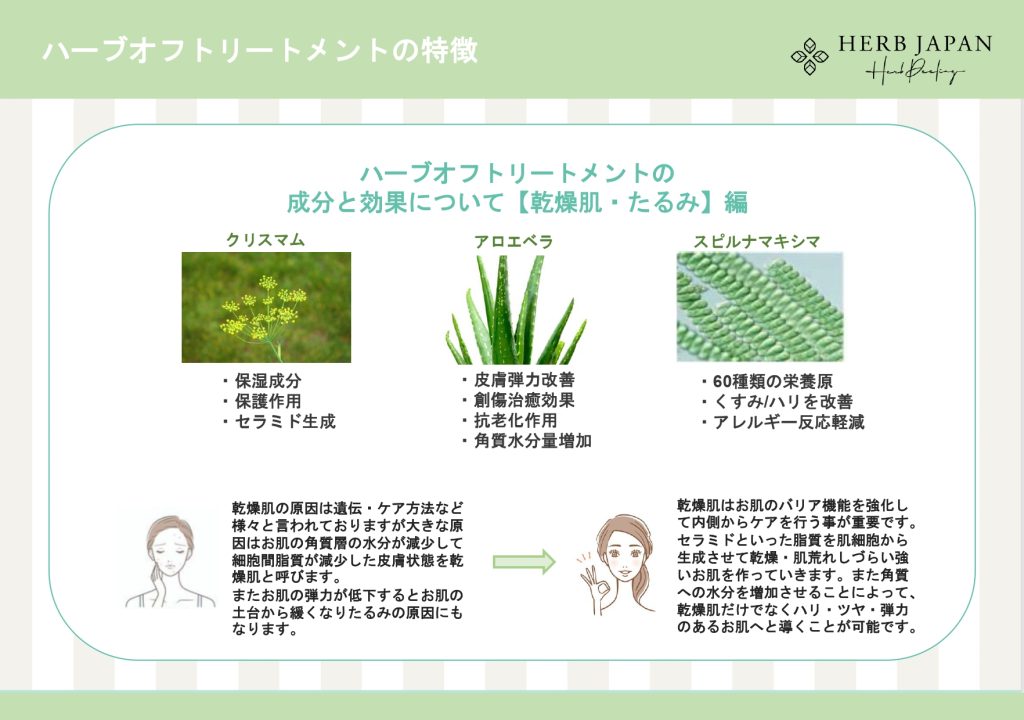 ハーブオフトリートメントの特徴

HERB JAPAN
Herb Peeling

ハーブオフトリートメントの
成分と効果について【乾燥肌・たるみ】編

クリスマム

・保湿成分
・保護作用
・セラミド生成

アロエベラ

・皮膚弾力改善
・創傷治癒効果
・抗老化作用
・角質水分量増加

スピルナマキシマ

・60種類の栄養原
・くすみ/ハリを改善
・アレルギー反応軽減

乾燥肌の原因は遺伝・ケア方法など様々と言われておりますが大きな原因はお肌の角質層の水分が減少して細胞間脂質が減少した皮膚状態を乾燥肌と呼びます。
またお肌の弾力が低下するとお肌の土台から緩くなりたるみの原因にもなります。

乾燥肌はお肌のバリア機能を強化して内側からケアを行う事が重要です。セラミドといった脂質を肌細胞から生成させて乾燥・肌荒れしづらい強いお肌を作っていきます。また角質への水分を増加させることによって、乾燥肌だけでなくハリ・ツヤ・弾力のあるお肌へと導くことが可能です。